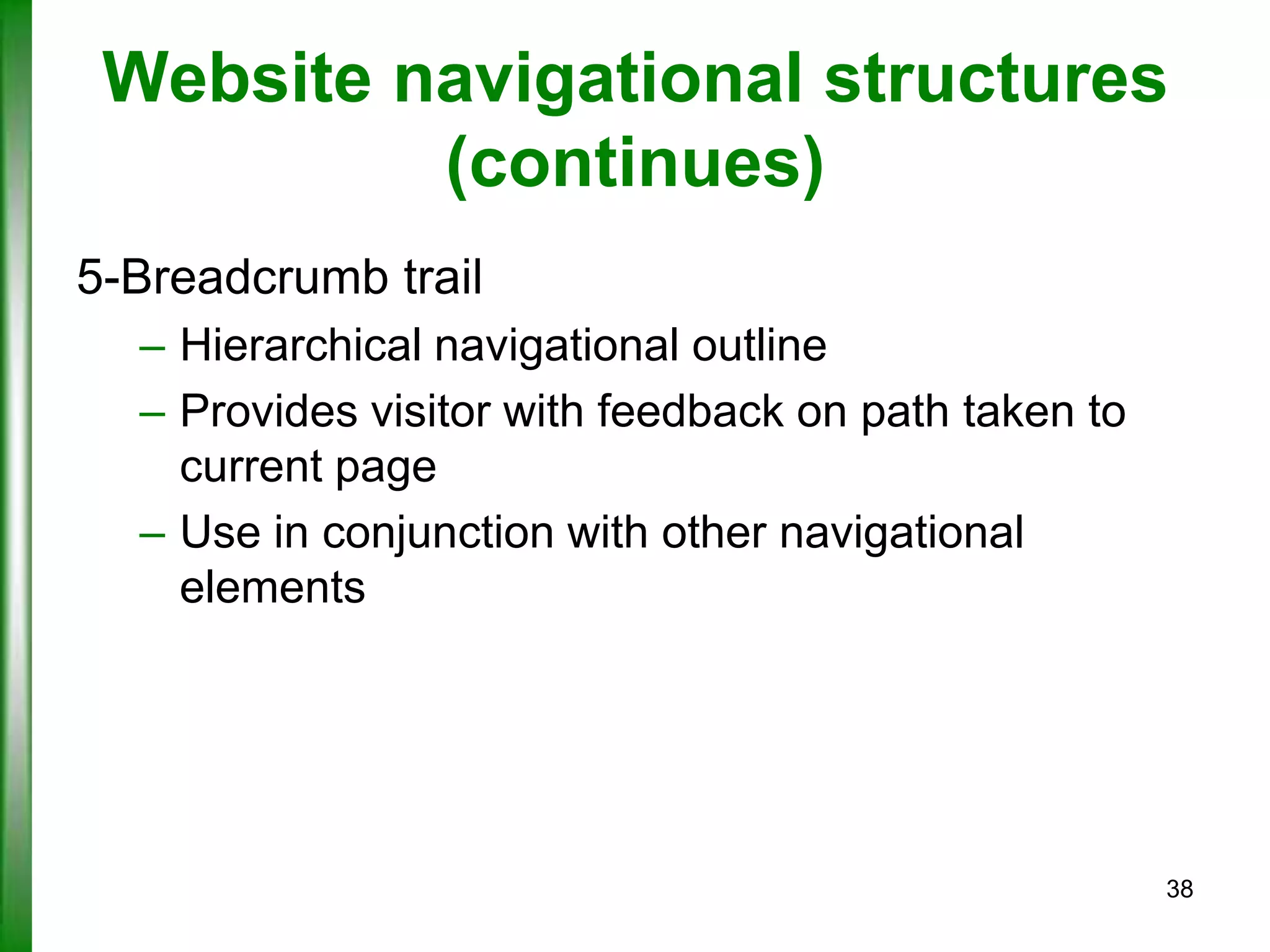 Website navigational structures (continues)

5-Breadcrumb trail

– Hierarchical navigational outline

– Provides visitor with feedback on path taken to current page

– Use in conjunction with other navigational elements

38